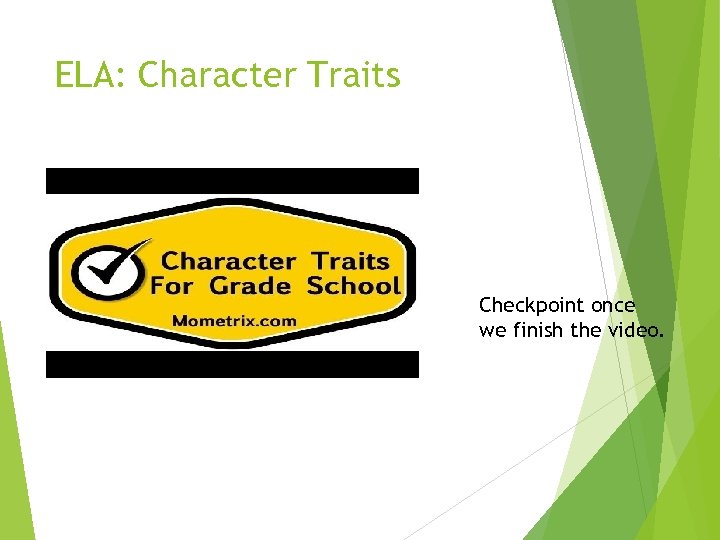 ELA: Character Traits

Character Traits
For Grade School
Mometrix.com

Checkpoint once we finish the video.